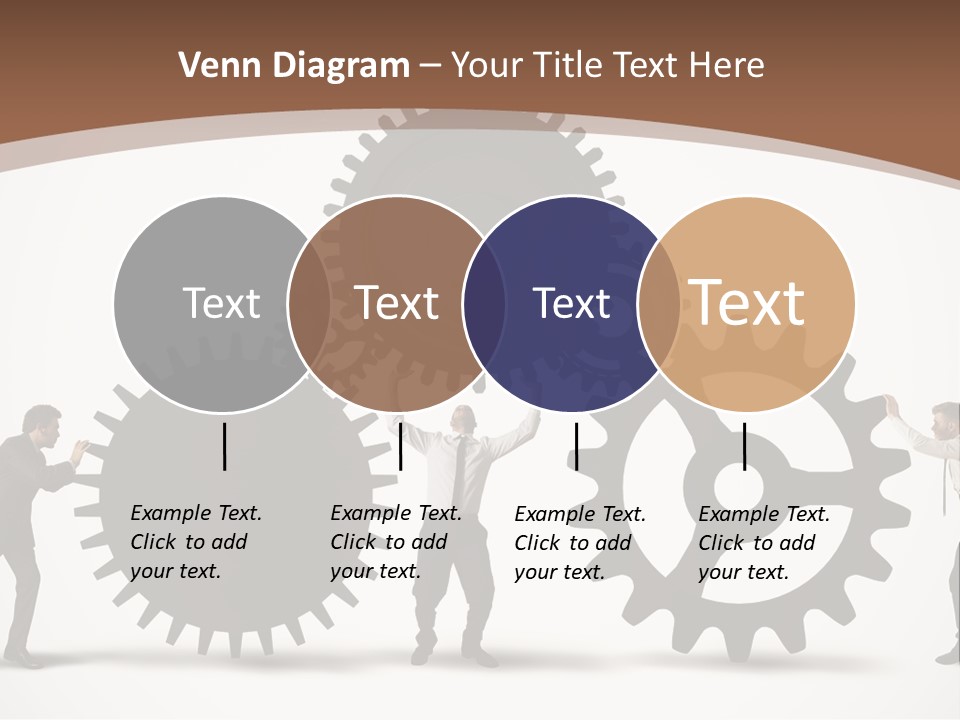 Venn Diagram – Your Title Text Here

Text

Text

Text

Text

Example Text. Click to add your text.

Example Text. Click to add your text.

Example Text. Click to add your text.

Example Text. Click to add your text.